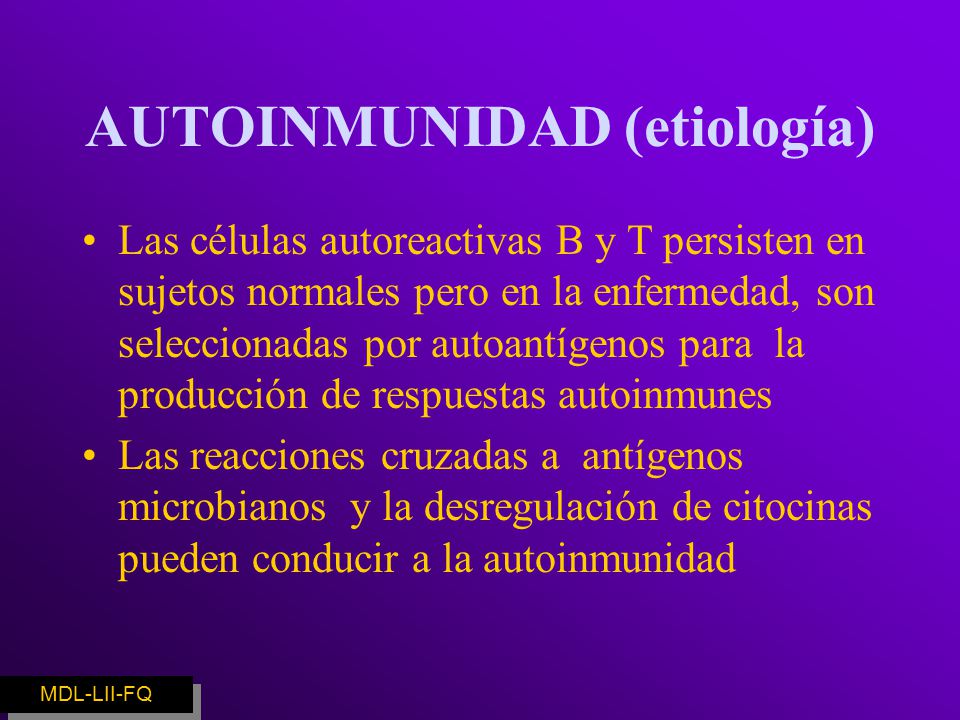 AUTOINMUNIDAD (etiología)

• Las células autoreactivas B y T persisten en sujetos normales pero en la enfermedad, son seleccionadas por autoantígenos para la producción de respuestas autoinmunes

• Las reacciones cruzadas a antígenos microbianos y la desregulación de citocinas pueden conducir a la autoinmunidad

MDL-LII-FQ